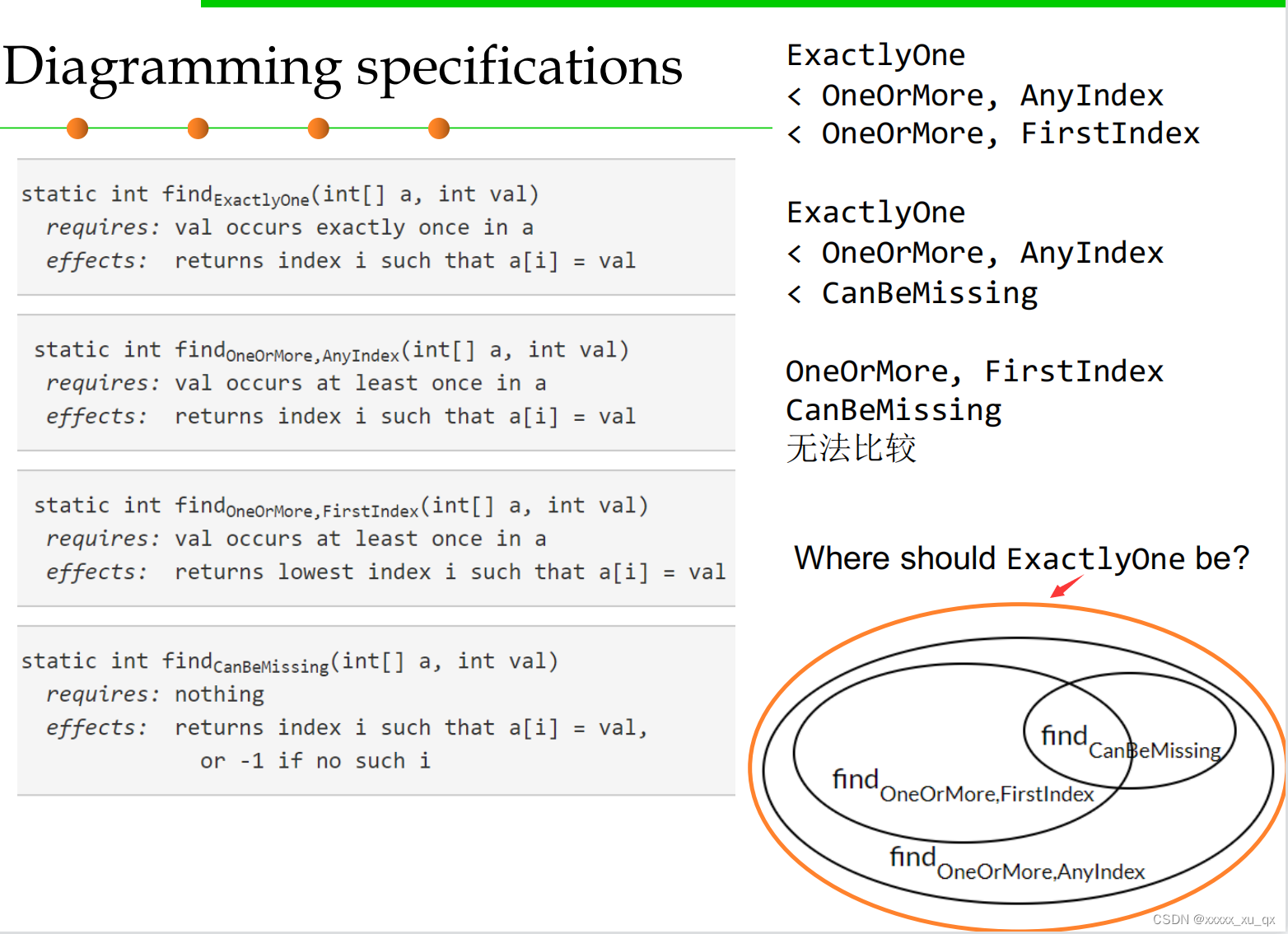 Diagramming specifications

static int find$_{ExactlyOne}$(int[] a, int val)
requires: val occurs exactly once in a
effects: returns index i such that a[i] = val

static int find$_{OneOrMore,AnyIndex}$(int[] a, int val)
requires: val occurs at least once in a
effects: returns index i such that a[i] = val

static int find$_{OneOrMore,FirstIndex}$(int[] a, int val)
requires: val occurs at least once in a
effects: returns lowest index i such that a[i] = val

static int find$_{CanBeMissing}$(int[] a, int val)
requires: nothing
effects: returns index i such that a[i] = val, or -1 if no such i

ExactlyOne
< OneOrMore, AnyIndex
< OneOrMore, FirstIndex

ExactlyOne
< OneOrMore, AnyIndex
< CanBeMissing

OneOrMore, FirstIndex
CanBeMissing
无法比较

Where should ExactlyOne be?

find$_{CanBeMissing}$
find$_{OneOrMore,FirstIndex}$
find$_{OneOrMore,AnyIndex}$

CSDN @xxxxx_xu_qx